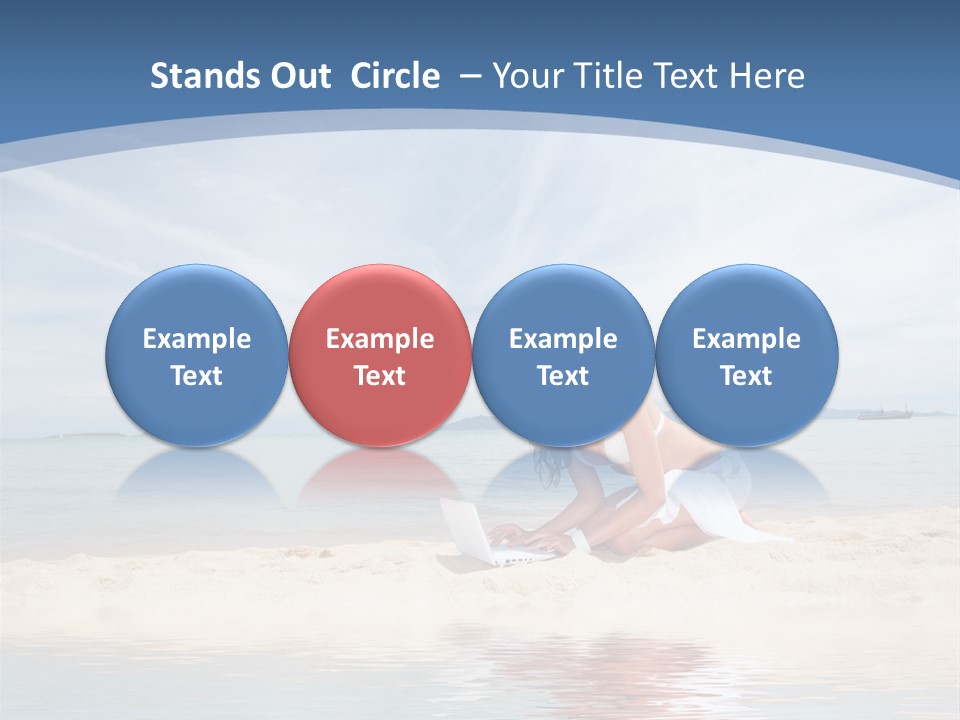 Stands Out Circle – Your Title Text Here

Example Text

Example Text

Example Text

Example Text